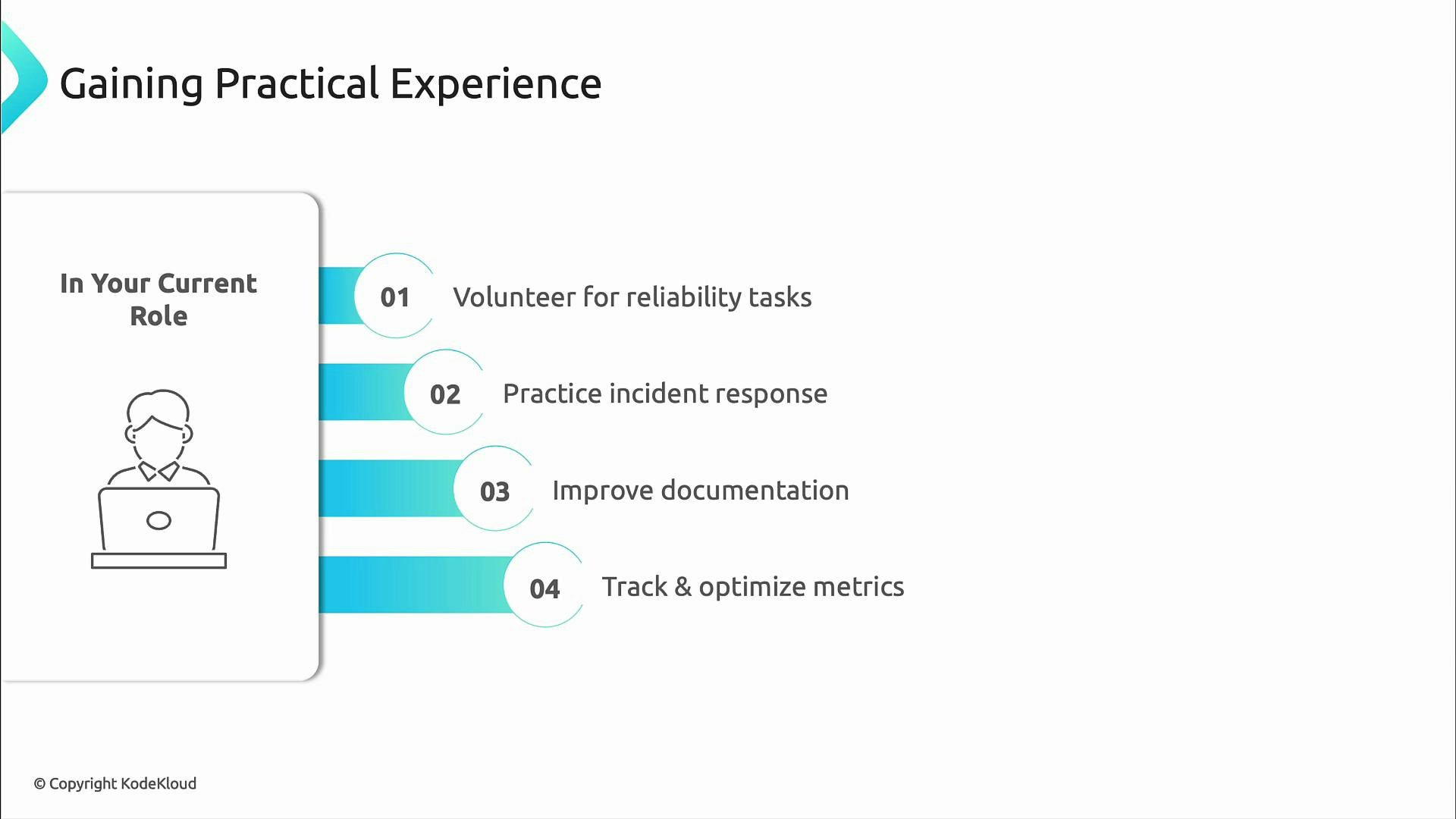 Gaining Practical Experience

In Your Current Role

01 Volunteer for reliability tasks

02 Practice incident response

03 Improve documentation

04 Track & optimize metrics

© Copyright KodeKloud